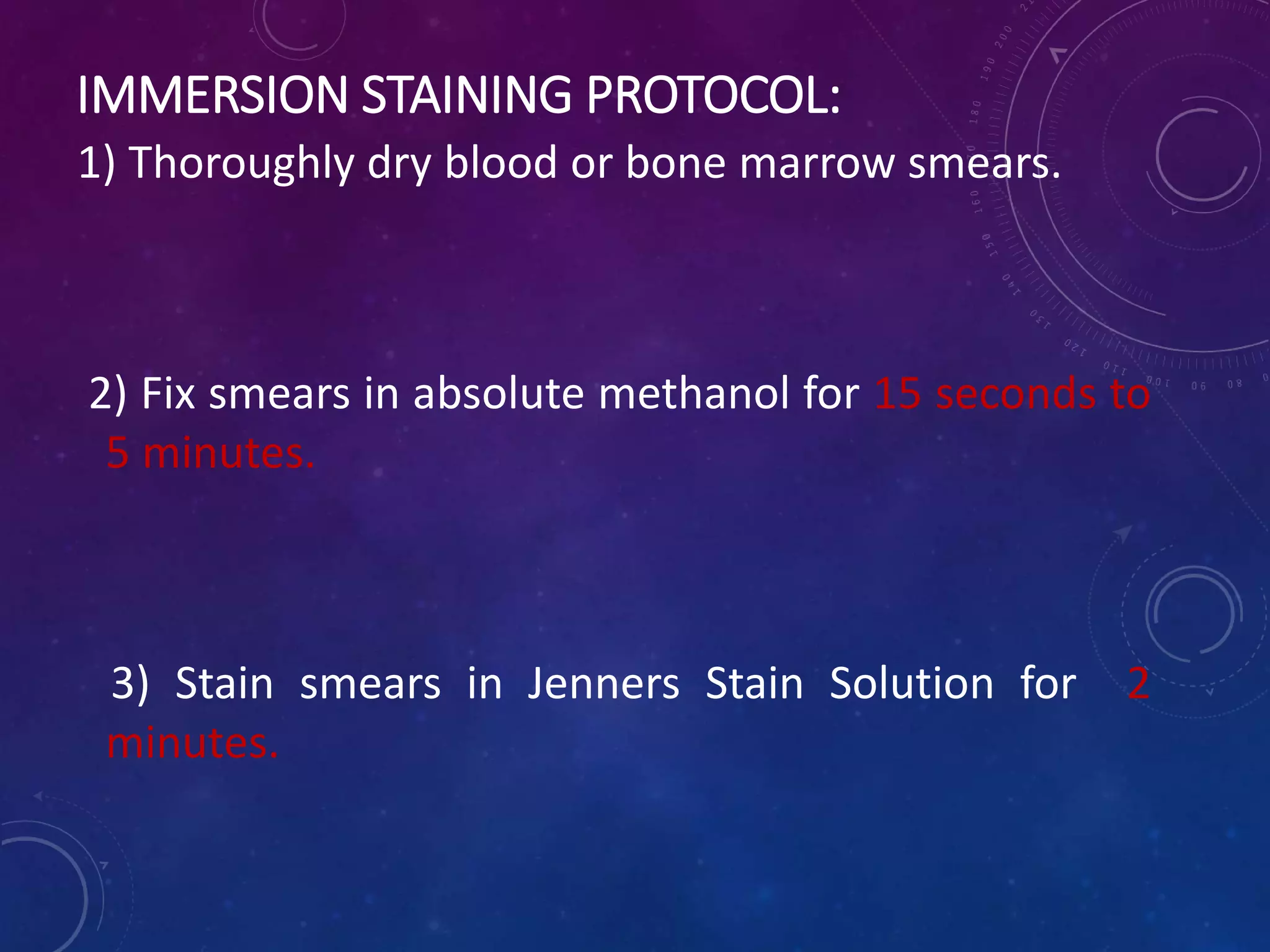 IMMERSION STAINING PROTOCOL:

1) Thoroughly dry blood or bone marrow smears.

2) Fix smears in absolute methanol for 15 seconds to 5 minutes.

3) Stain smears in Jenners Stain Solution for 2 minutes.